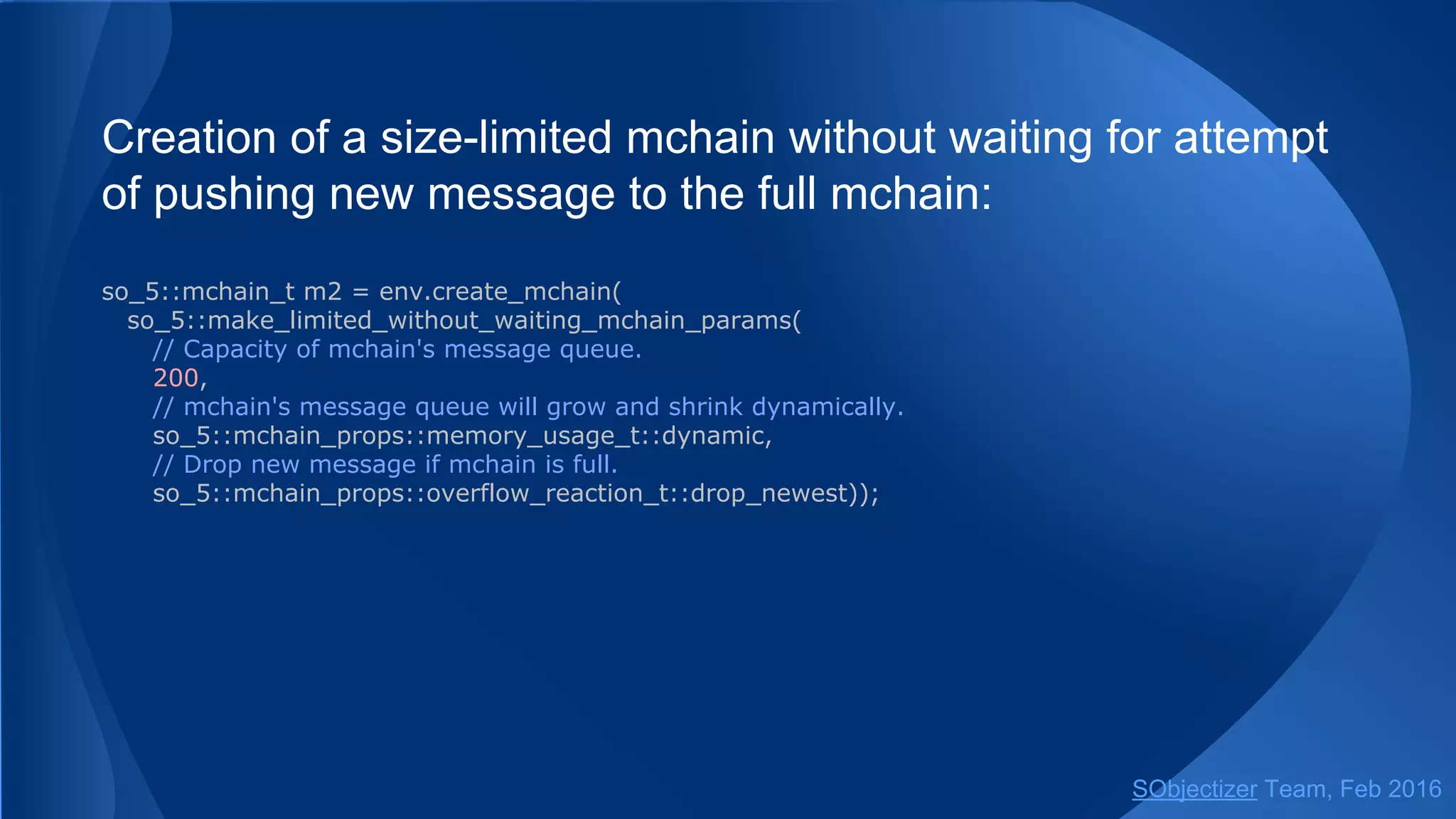 Creation of a size-limited mchain without waiting for attempt of pushing new message to the full mchain:

so_5::mchain_t m2 = env.create_mchain(
  so_5::make_limited_without_waiting_mchain_params(
    // Capacity of mchain's message queue.
    200,
    // mchain's message queue will grow and shrink dynamically.
    so_5::mchain_props::memory_usage_t::dynamic,
    // Drop new message if mchain is full.
    so_5::mchain_props::overflow_reaction_t::drop_newest));

SObjectizer Team, Feb 2016